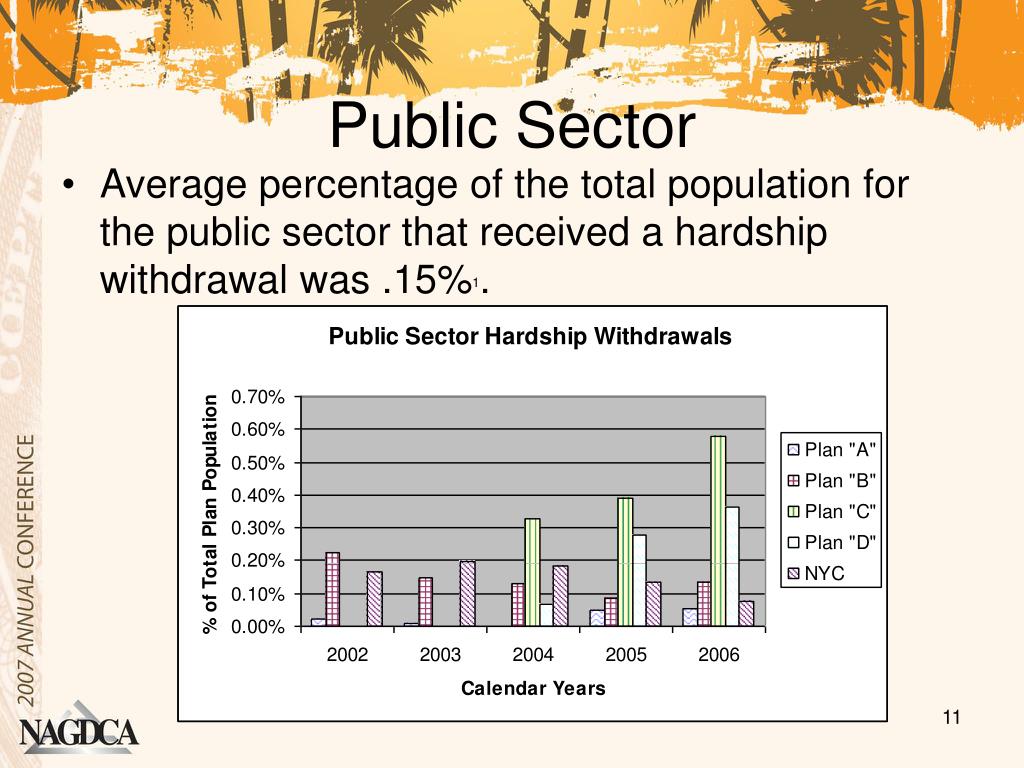 Public Sector

• Average percentage of the total population for the public sector that received a hardship withdrawal was .15%$^1$.

Public Sector Hardship Withdrawals

% of Total Plan Population

0.70%
0.60%
0.50%
0.40%
0.30%
0.20%
0.10%
0.00%

2002 2003 2004 2005 2006

Calendar Years

Plan "A"
Plan "B"
Plan "C"
Plan "D"
NYC

2007 ANNUAL CONFERENCE

NAGDCA

11